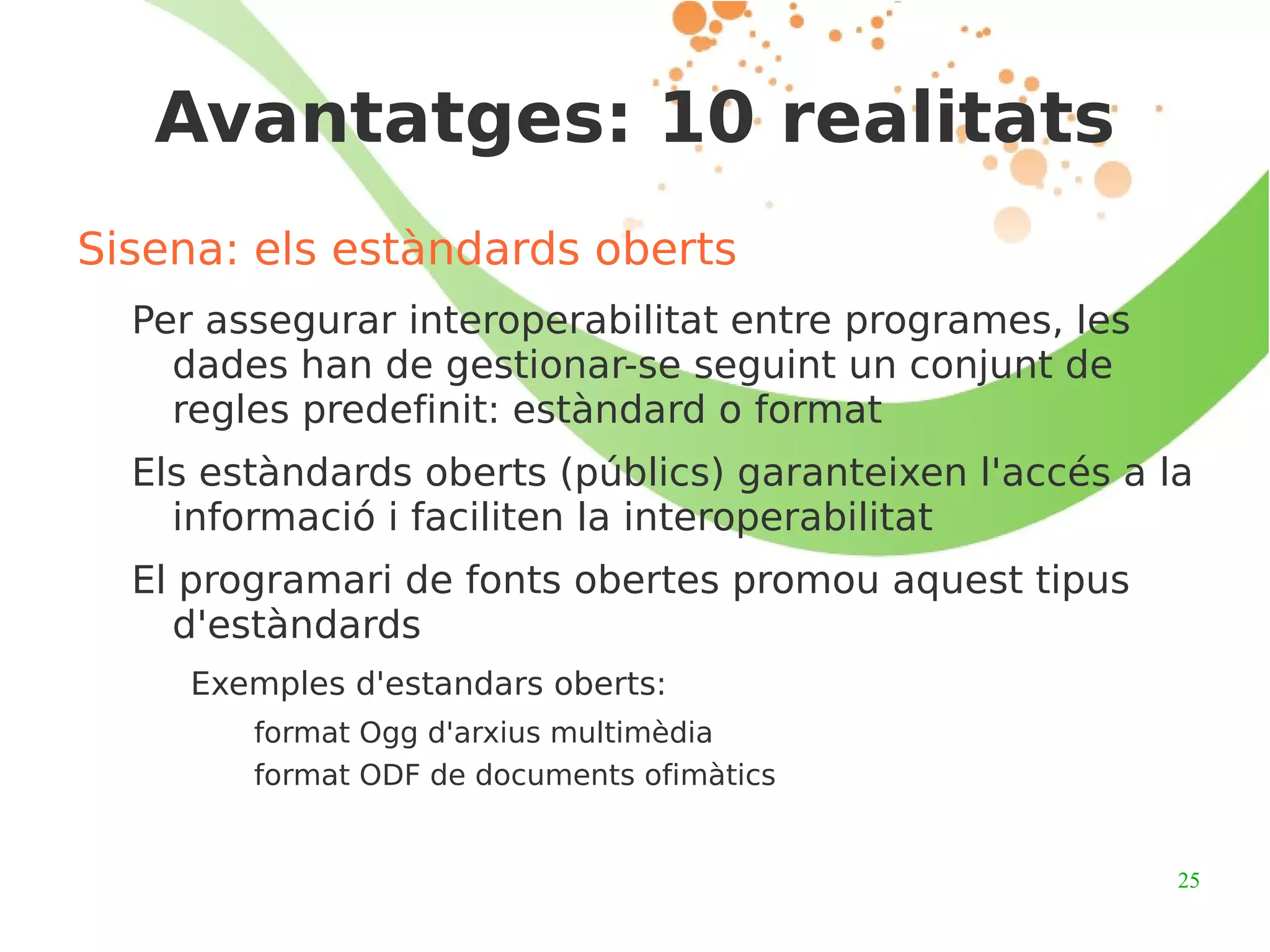 Avantatges: 10 realitats

Sisena: els estàndards oberts

Per assegurar interoperabilitat entre programes, les dades han de gestionar-se seguint un conjunt de regles predefinit: estàndard o format

Els estàndards oberts (públics) garanteixen l'accés a la informació i faciliten la interoperabilitat

El programari de fonts obertes promou aquest tipus d'estàndards

Exemples d'estandars oberts:

format Ogg d'arxius multimèdia

format ODF de documents ofimàtics

25